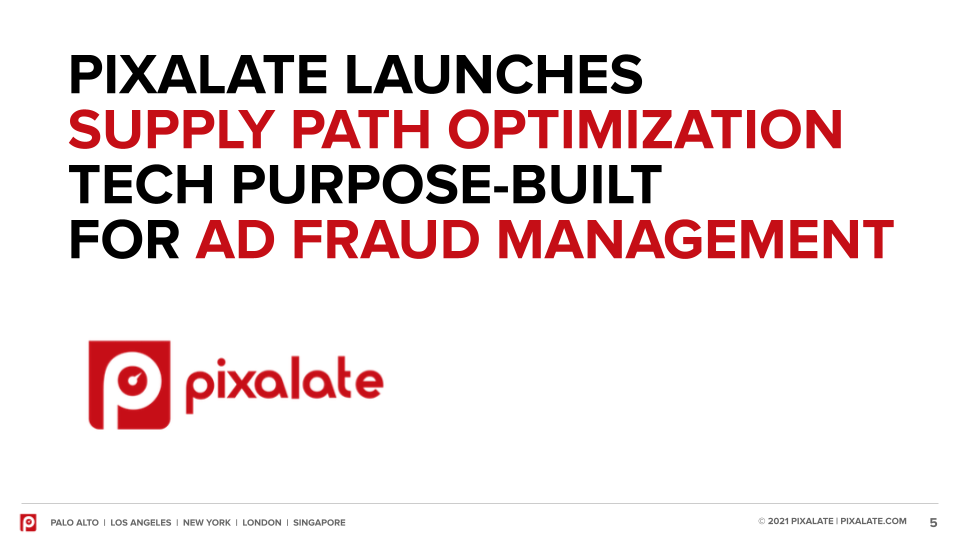 PIXALATE LAUNCHES SUPPLY PATH OPTIMIZATION TECH PURPOSE-BUILT FOR AD FRAUD MANAGEMENT

pixalate

PALO ALTO | LOS ANGELES | NEW YORK | LONDON | SINGAPORE

© 2021 PIXALATE | PIXALATE.COM

5